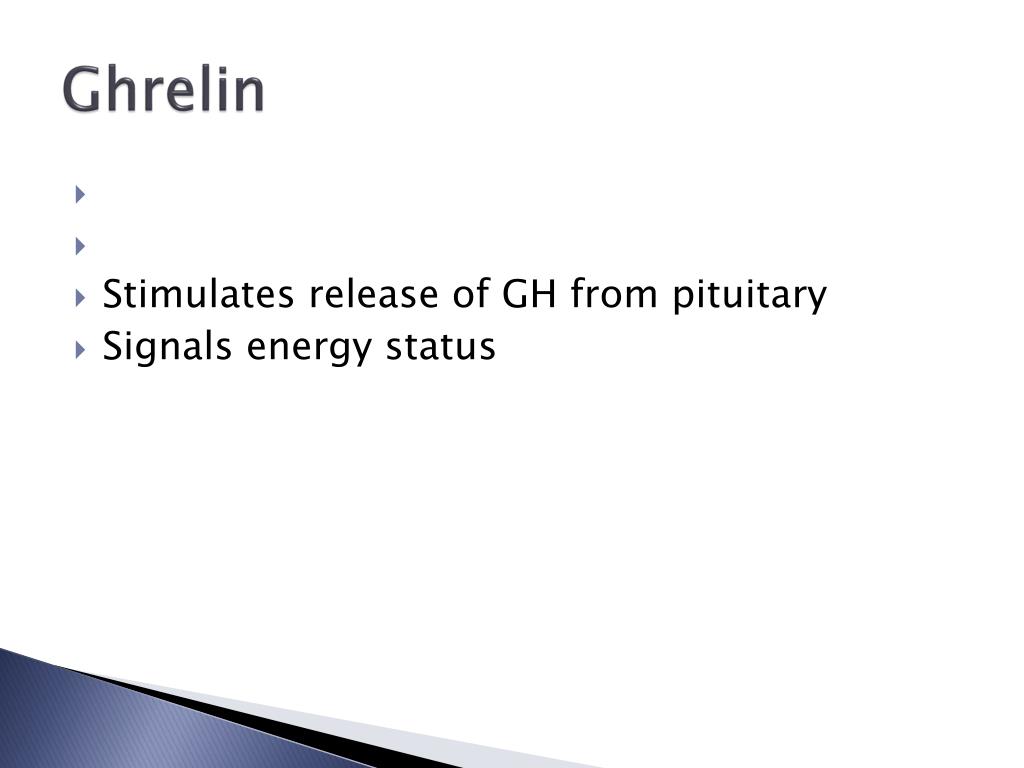 Ghrelin

Stimulates release of GH from pituitary
Signals energy status